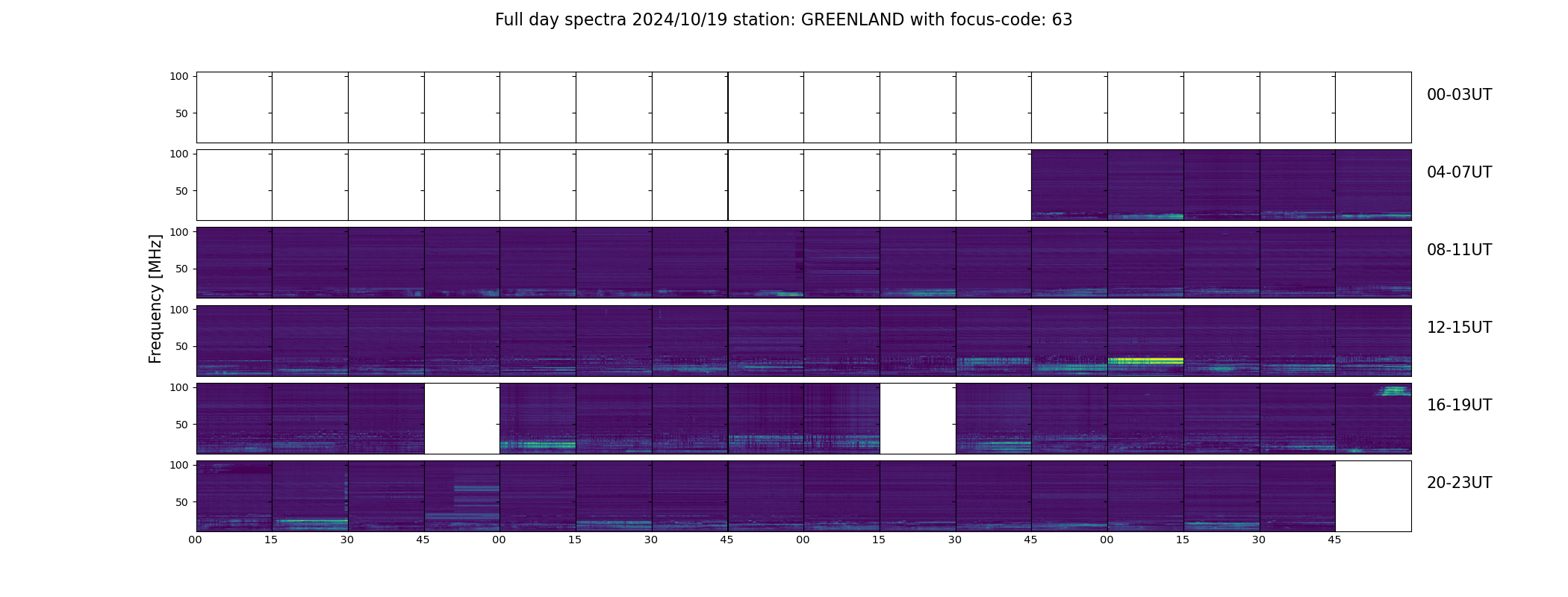 Full day spectra 2024/10/19 station: GREENLAND with focus-code: 63

Frequency [MHz]

100
50
00-03UT

100
50
04-07UT

100
50
08-11UT

100
50
12-15UT

100
50
16-19UT

100
50
20-23UT

00 15 30 45 00 15 30 45 00 15 30 45 00 15 30 45